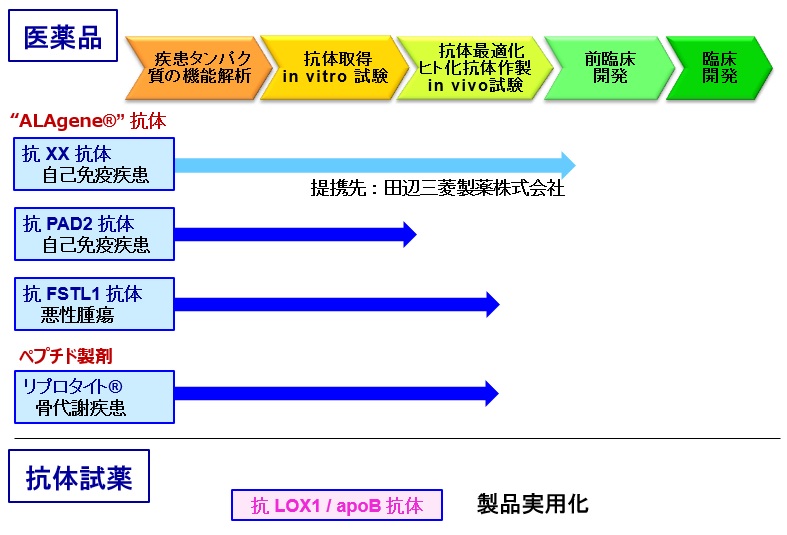 医薬品

疾患タンパク質の機能解析

抗体取得 in vitro 試験

抗体最適化 ヒト化抗体作製 in vivo試験

前臨床開発

臨床開発

“ALAgene®” 抗体

抗 XX 抗体
自己免疫疾患

提携先：田辺三菱製薬株式会社

抗 PAD2 抗体
自己免疫疾患

抗 FSTL1 抗体
悪性腫瘍

ペプチド製剤

リプロタイト®
骨代謝疾患

抗体試薬

抗 LOX1 / apoB 抗体

製品実用化